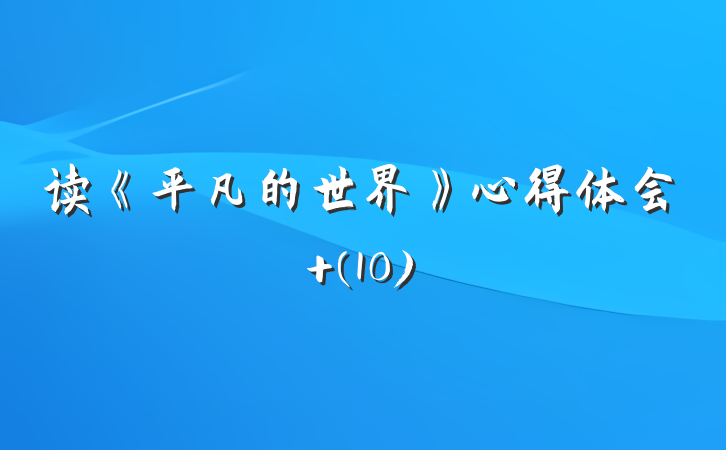 读《平凡的世界》心得体会
+(10)